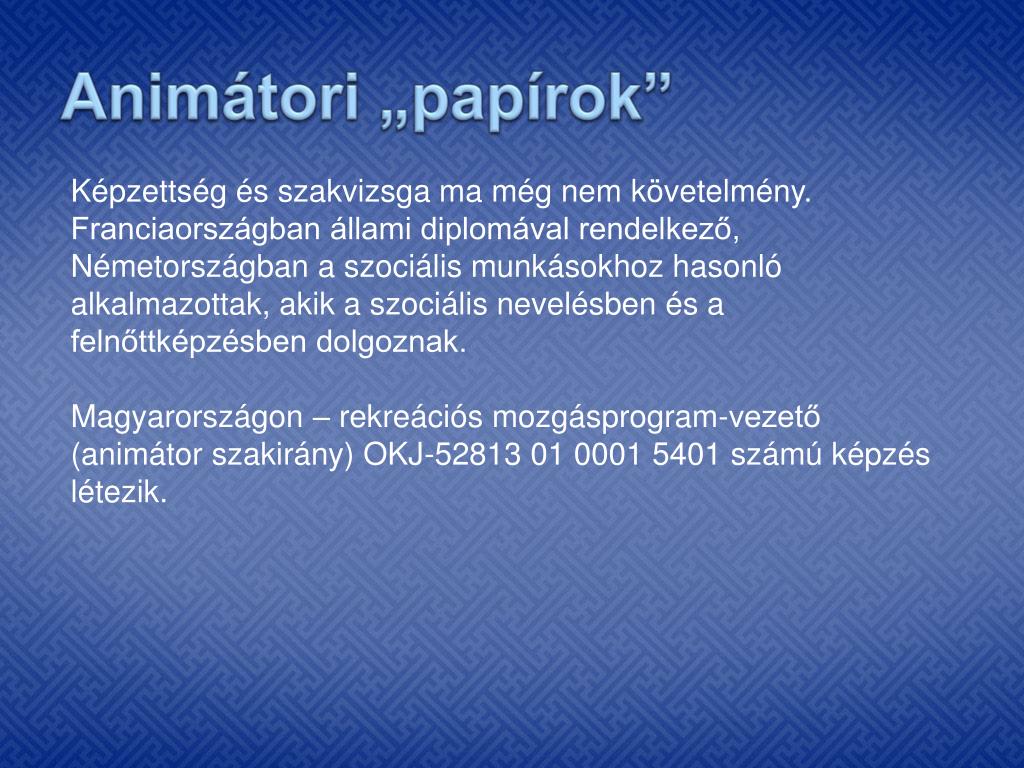 Animátori „papírok”

Képzettség és szakvizsga ma még nem követelmény. Franciaországban állami diplomával rendelkező, Németországban a szociális munkásokhoz hasonló alkalmazottak, akik a szociális nevelésben és a felnőttképzésben dolgoznak.

Magyarországon – rekreációs mozgásprogram-vezető (animátor szakirány) OKJ-52813 01 0001 5401 számú képzés létezik.